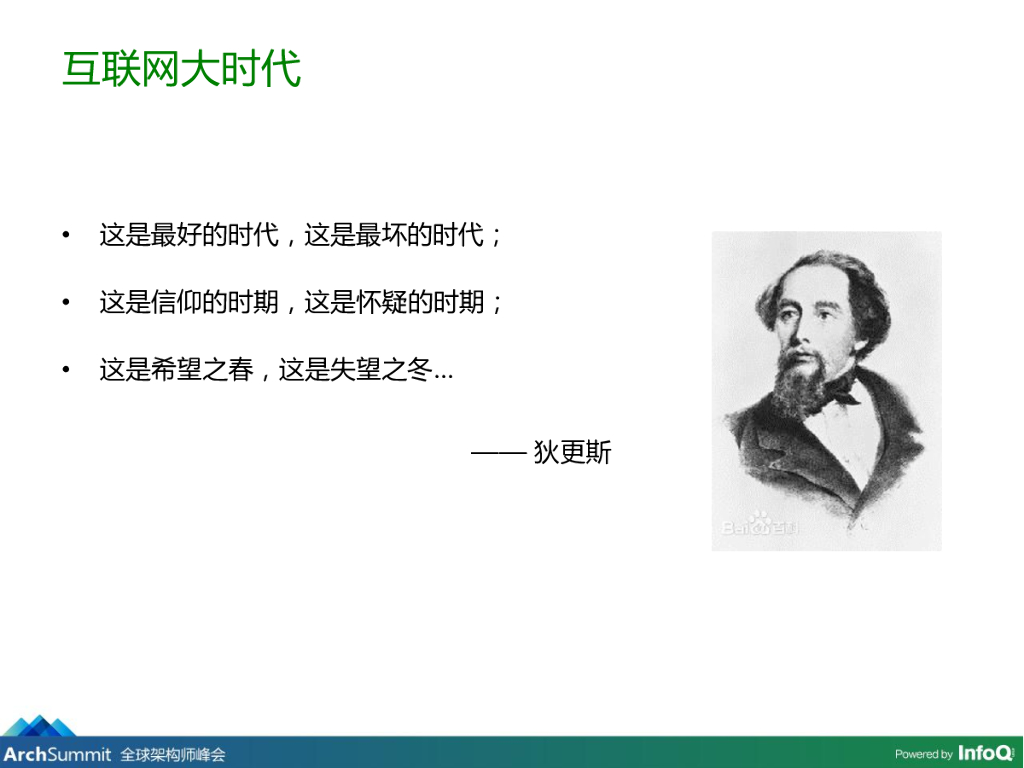 互联网大时代

• 这是最好的时代，这是最坏的时代；

• 这是信仰的时期，这是怀疑的时期；

• 这是希望之春，这是失望之冬...

—— 狄更斯

Bai百科

ArchSummit 全球架构师峰会

Powered by InfoQ